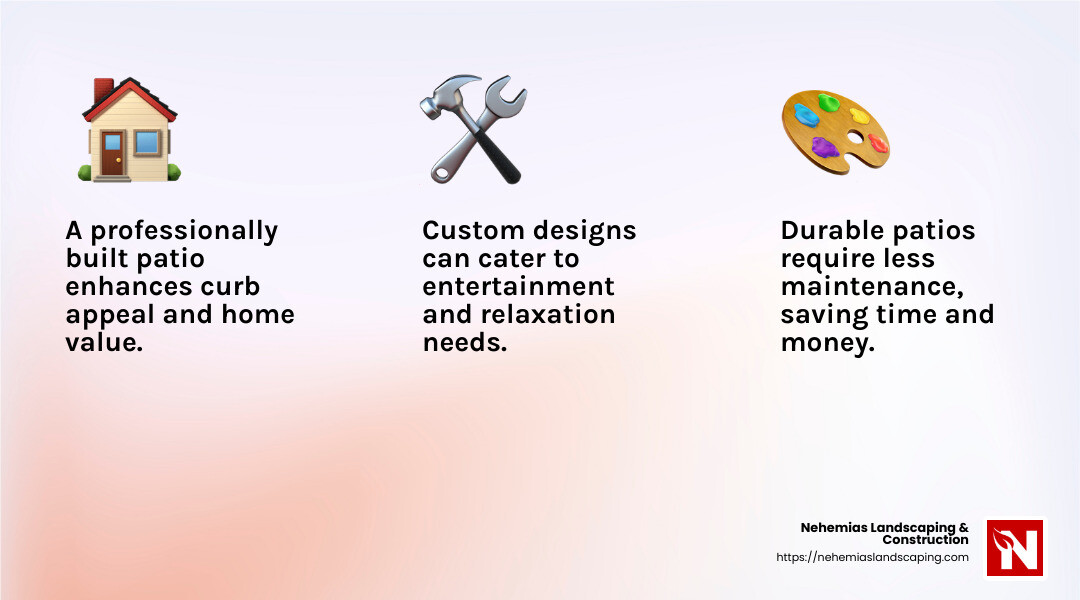 A professionally built patio enhances curb appeal and home value.

Custom designs can cater to entertainment and relaxation needs.

Durable patios require less maintenance, saving time and money.

Nehemias Landscaping & Construction
https://nehemiaslandscaping.com

N